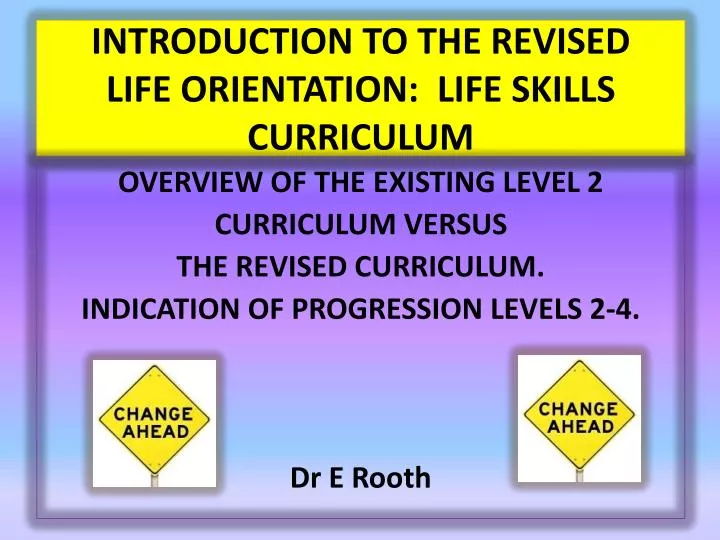 INTRODUCTION TO THE REVISED LIFE ORIENTATION: LIFE SKILLS CURRICULUM

OVERVIEW OF THE EXISTING LEVEL 2 CURRICULUM VERSUS THE REVISED CURRICULUM. INDICATION OF PROGRESSION LEVELS 2-4.

CHANGE AHEAD

CHANGE AHEAD

Dr E Rooth